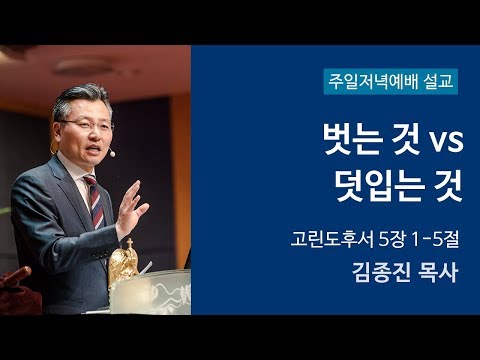 주일저녁예배 설교

벗는 것 vs 덧입는 것

고린도후서 5장 1-5절

김종진 목사